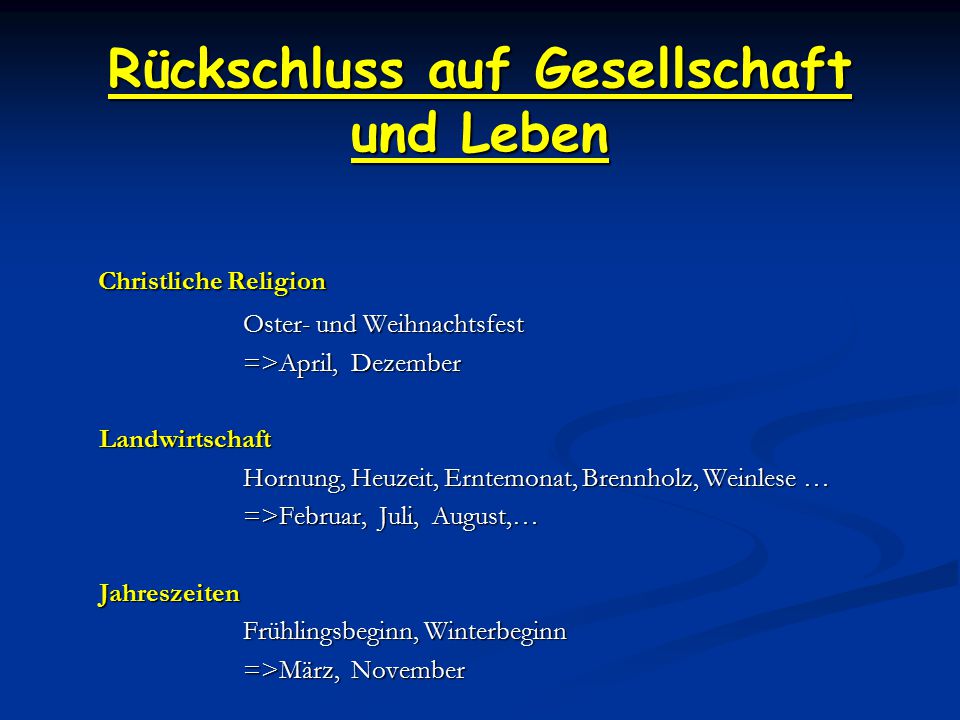 Rückschluss auf Gesellschaft und Leben

Christliche Religion

Oster- und Weihnachtsfest

=>April, Dezember

Landwirtschaft

Hornung, Heuzeit, Erntemonat, Brennholz, Weinlese …

=>Februar, Juli, August,…

Jahreszeiten

Frühlingsbeginn, Winterbeginn

=>März, November